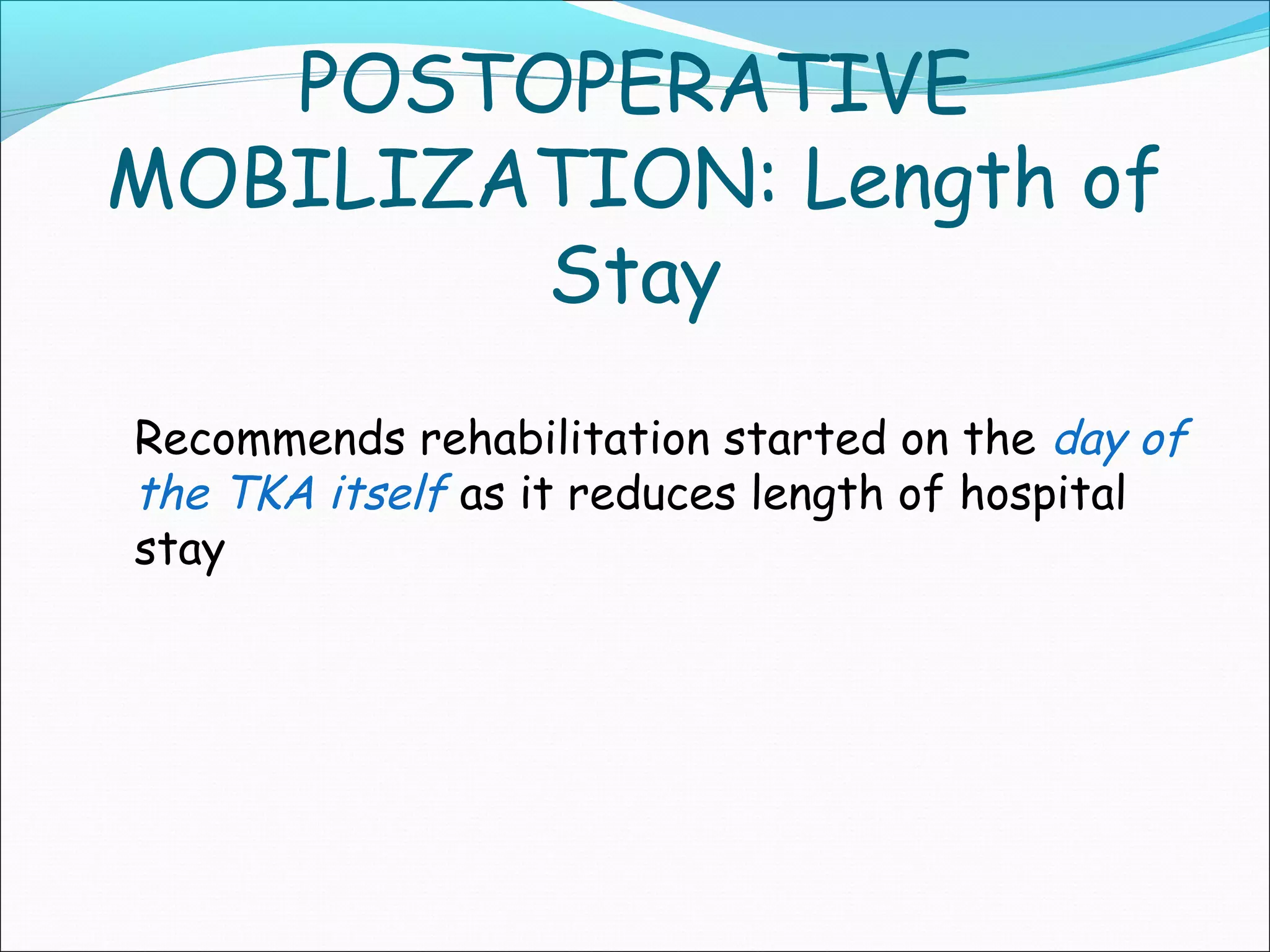 POSTOPERATIVE MOBILIZATION: Length of Stay

Recommends rehabilitation started on the day of the TKA itself as it reduces length of hospital stay